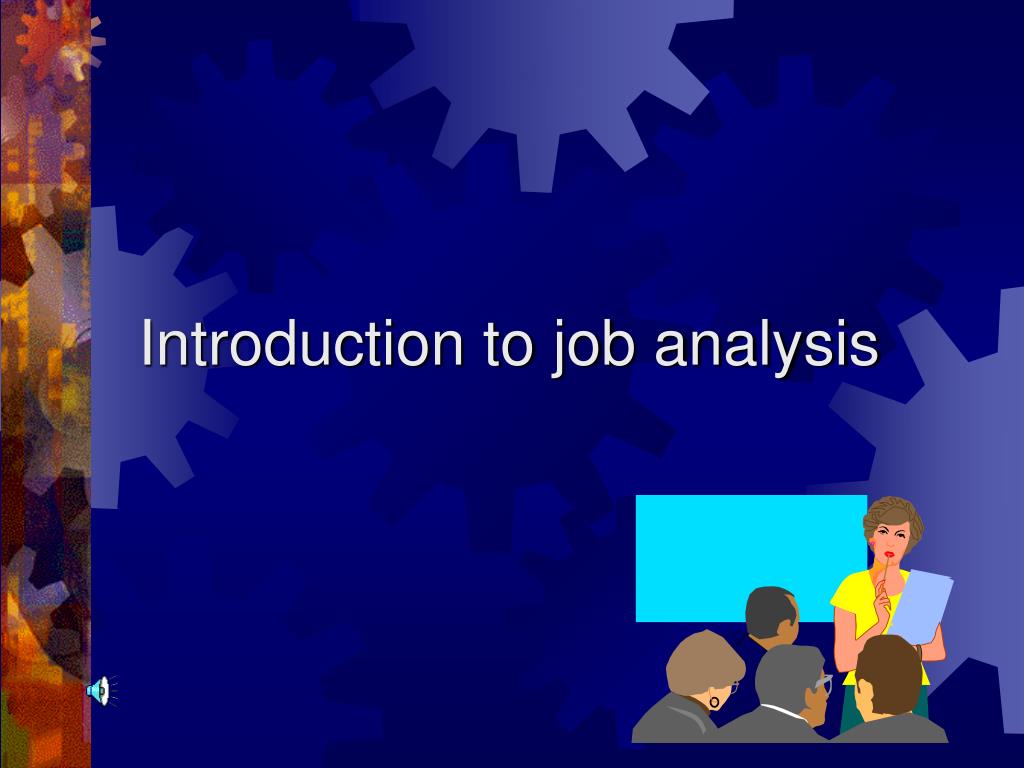 Introduction to job analysis